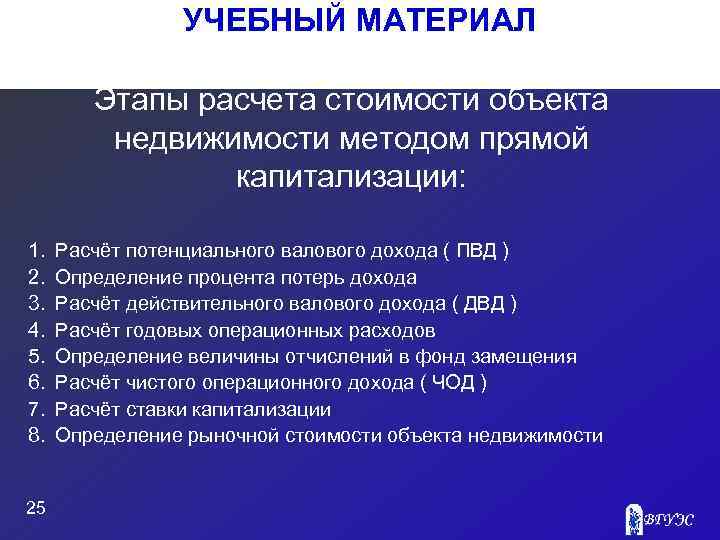 УЧЕБНЫЙ МАТЕРИАЛ

Этапы расчета стоимости объекта недвижимости методом прямой капитализации:

1. Расчёт потенциального валового дохода ( ПВД )
2. Определение процента потерь дохода
3. Расчёт действительного валового дохода ( ДВД )
4. Расчёт годовых операционных расходов
5. Определение величины отчислений в фонд замещения
6. Расчёт чистого операционного дохода ( ЧОД )
7. Расчёт ставки капитализации
8. Определение рыночной стоимости объекта недвижимости

25

ВГУЭС